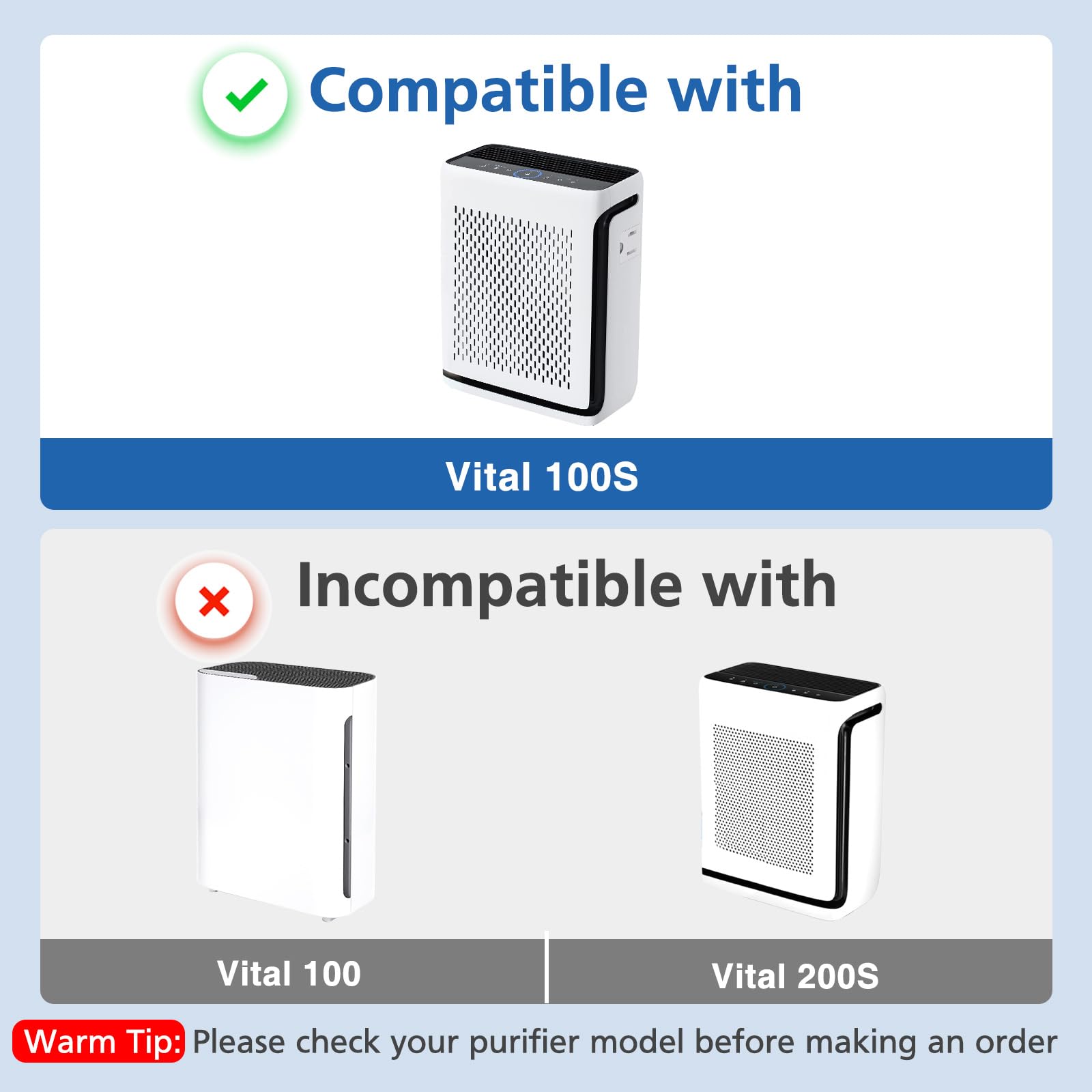 Compatible with

Vital 100S

Incompatible with

Vital 100

Vital 200S

Warm Tip: Please check your purifier model before making an order